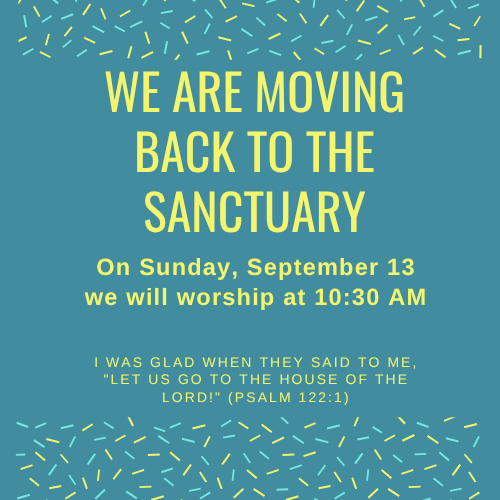 WE ARE MOVING BACK TO THE SANCTUARY

On Sunday, September 13 we will worship at 10:30 AM

I WAS GLAD WHEN THEY SAID TO ME, "LET US GO TO THE HOUSE OF THE LORD!" (PSALM 122:1)